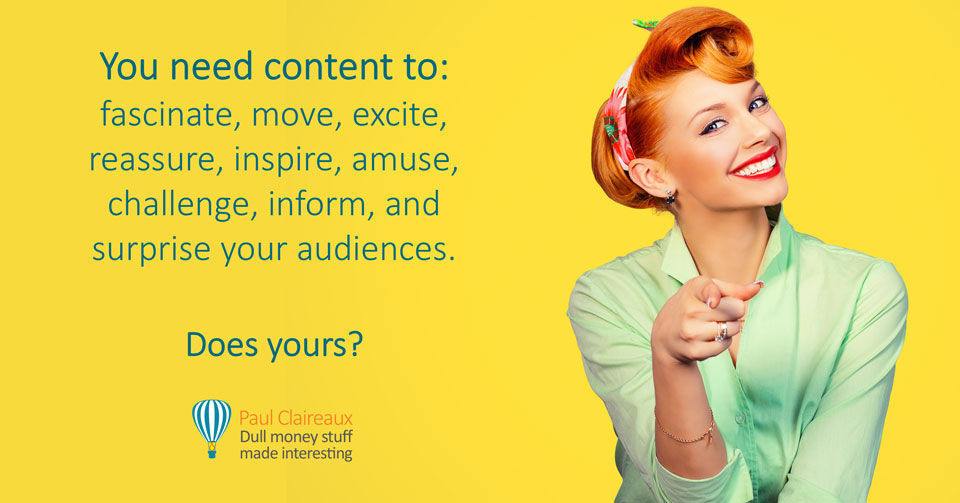 You need content to:
fascinate, move, excite, reassure, inspire, amuse, challenge, inform, and surprise your audiences.

Does yours?

Paul Claireaux
Dull money stuff made interesting